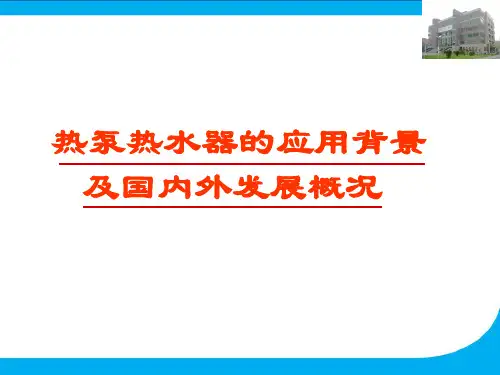 热泵热水器的应用背景
及国内外发展概况